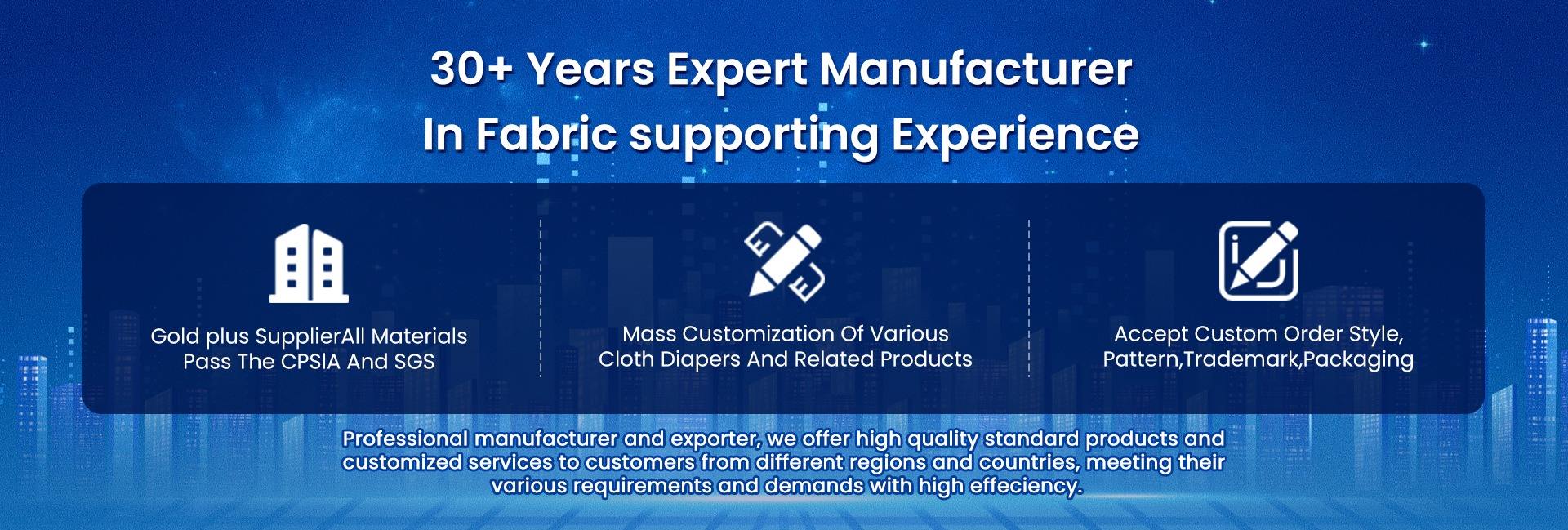 30+ Years Expert Manufacturer
In Fabric supporting Experience

Gold plus SupplierAll Materials Pass The CPSIA And SGS

Mass Customization Of Various Cloth Diapers And Related Products

Accept Custom Order Style, Pattern,Trademark,Packaging

Professional manufacturer and exporter, we offer high quality standard products and customized services to customers from different regions and countries, meeting their various requirements and demands with high effeciency.